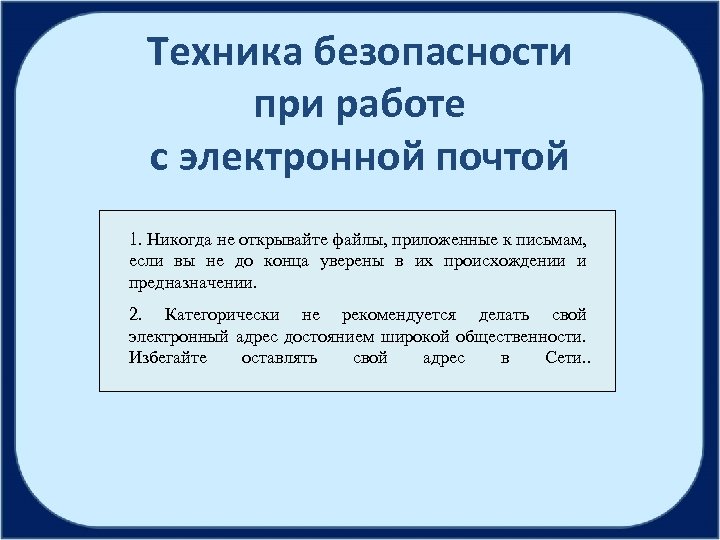 Техника безопасности при работе с электронной почтой

1. Никогда не открывайте файлы, приложенные к письмам, если вы не до конца уверены в их происхождении и предназначении.

2. Категорически не рекомендуется делать свой электронный адрес достоянием широкой общественности. Избегайте оставлять свой адрес в Сети..